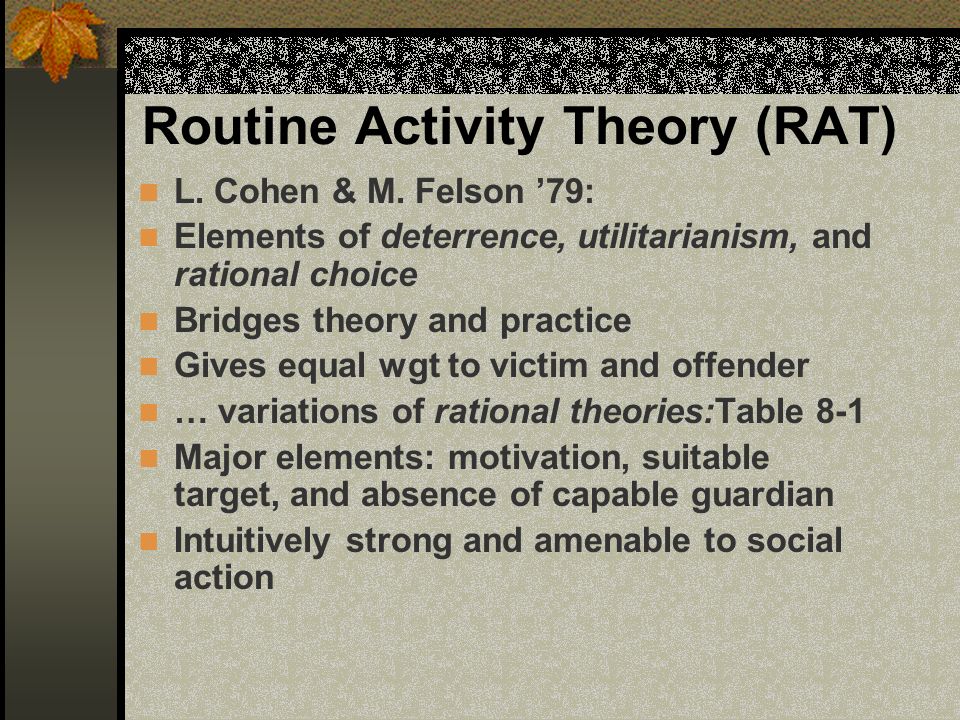 Routine Activity Theory (RAT)

L. Cohen & M. Felson ’79:

Elements of deterrence, utilitarianism, and rational choice

Bridges theory and practice

Gives equal wgt to victim and offender

… variations of rational theories:Table 8-1

Major elements: motivation, suitable target, and absence of capable guardian

Intuitively strong and amenable to social action